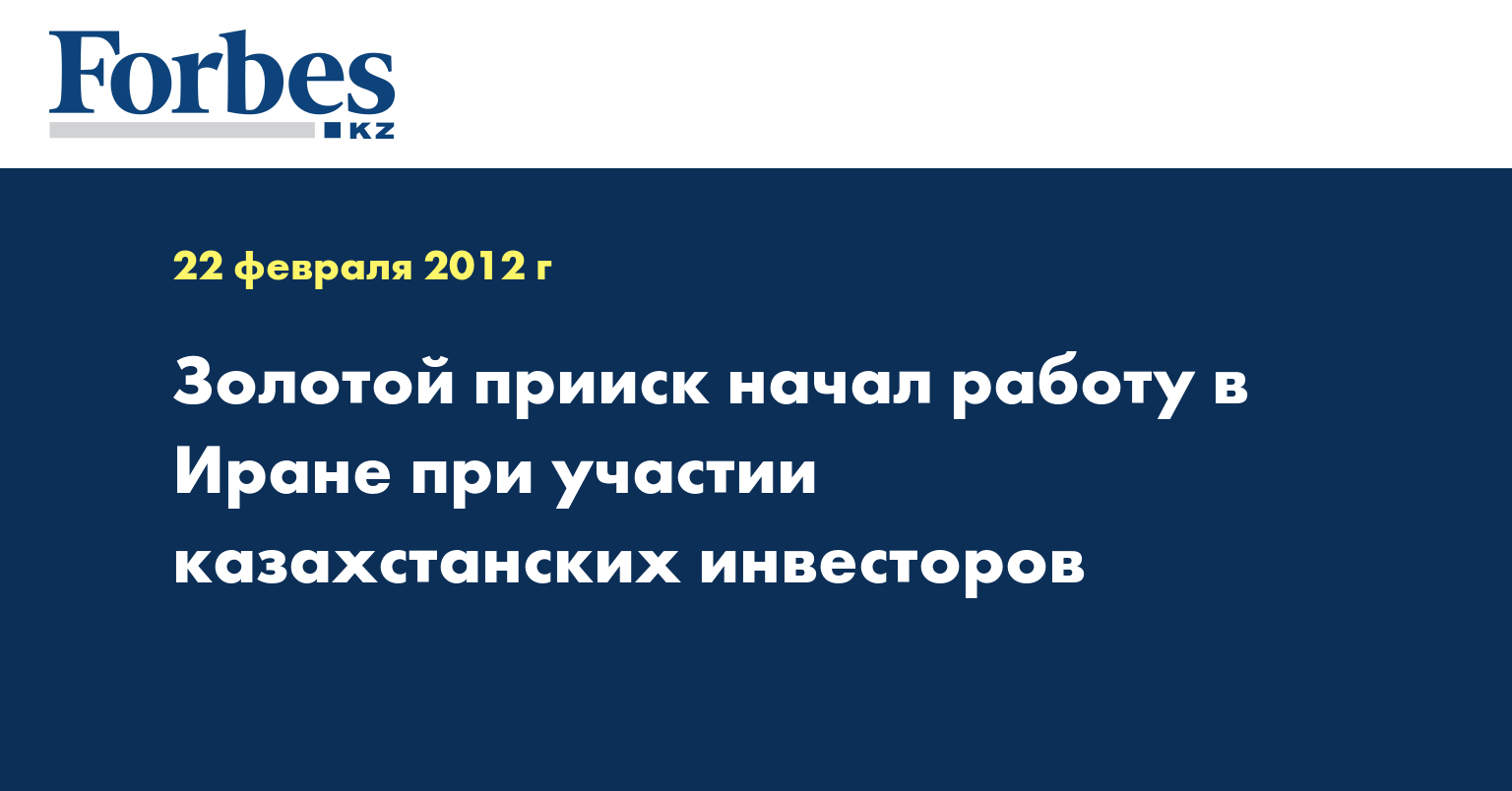 Forbes
KZ

22 февраля 2012 г

Золотой прииск начал работу в Иране при участии казахстанских инвесторов